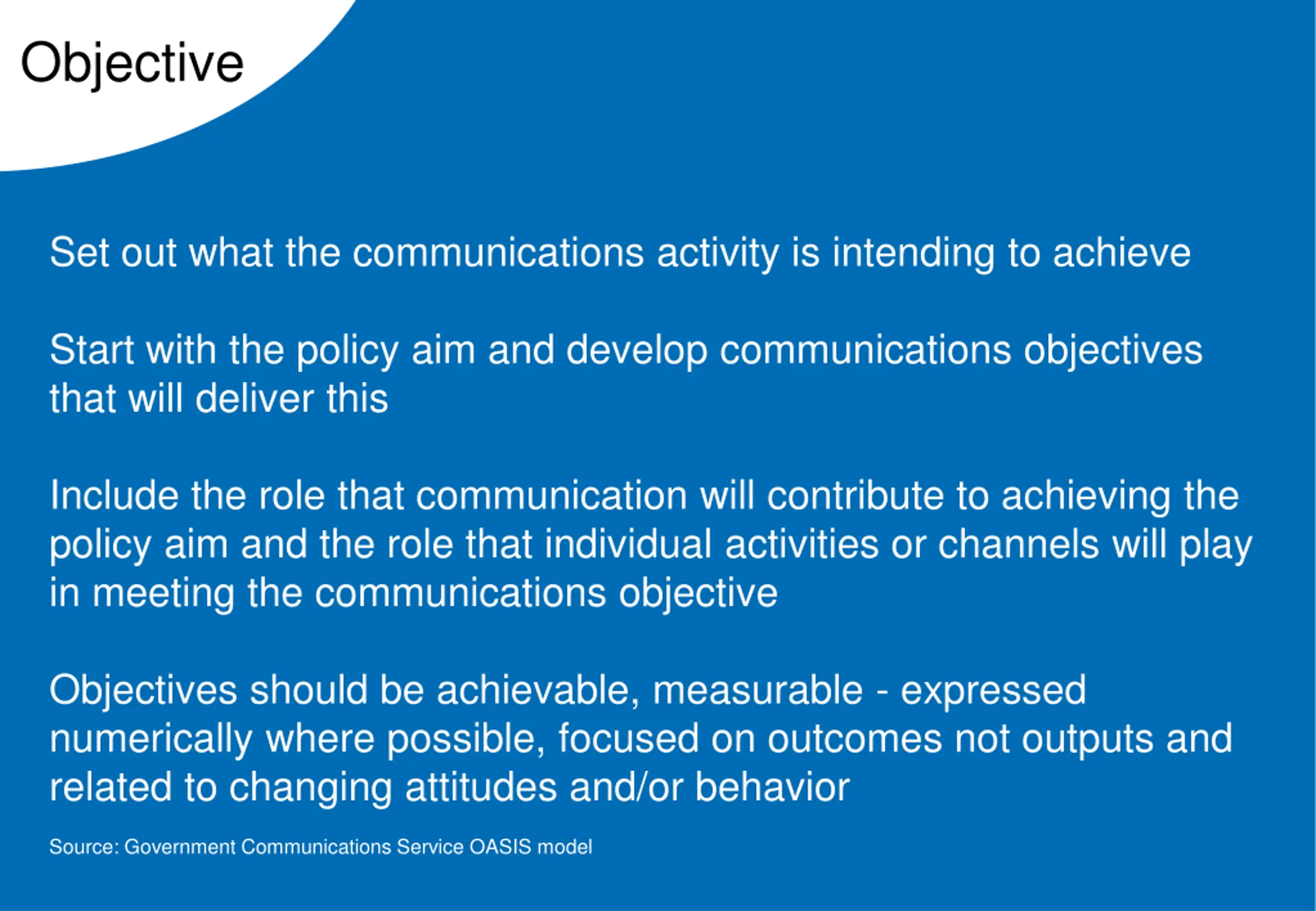 Objective

Set out what the communications activity is intending to achieve

Start with the policy aim and develop communications objectives that will deliver this

Include the role that communication will contribute to achieving the policy aim and the role that individual activities or channels will play in meeting the communications objective

Objectives should be achievable, measurable - expressed numerically where possible, focused on outcomes not outputs and related to changing attitudes and/or behavior

Source: Government Communications Service OASIS model